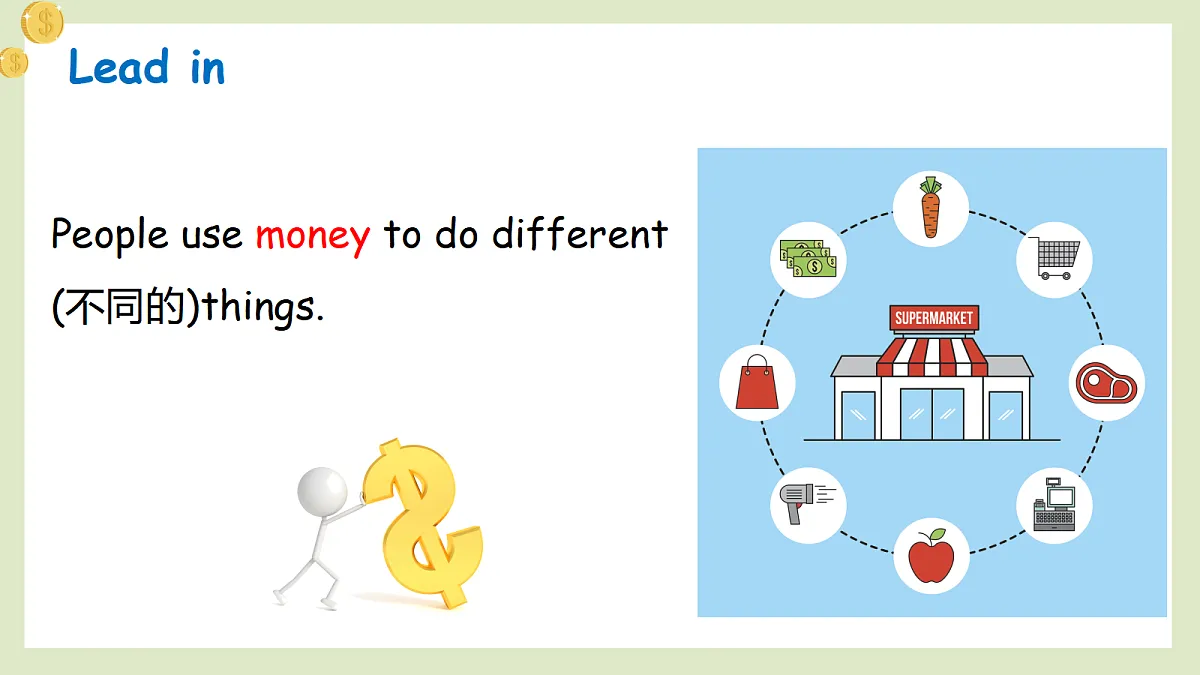 Lead in

People use money to do different (不同的)things.

SUPERMARKET